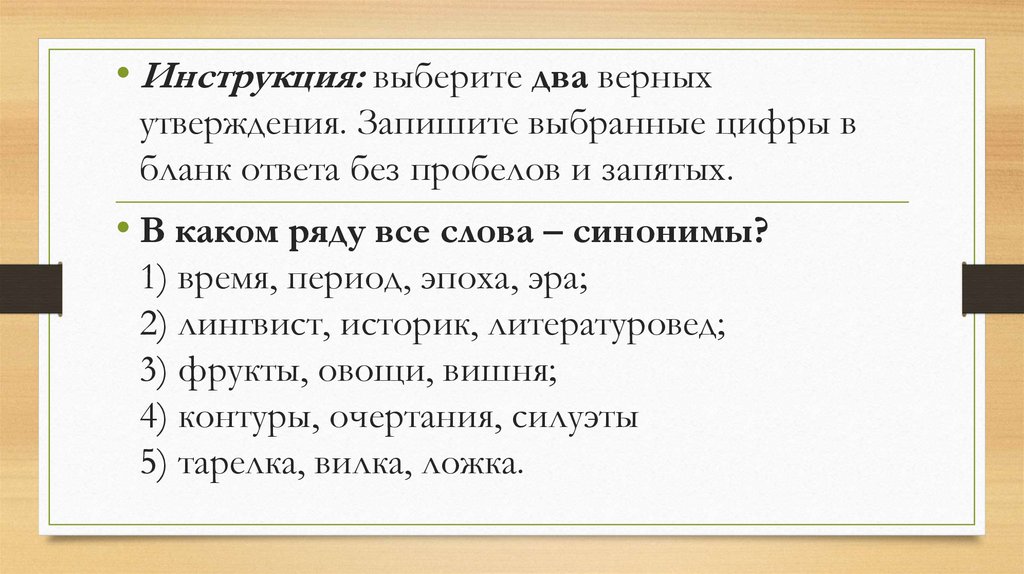 • Инструкция: выберите два верных утверждения. Запишите выбранные цифры в бланк ответа без пробелов и запятых.

• В каком ряду все слова – синонимы?
1) время, период, эпоха, эра;
2) лингвист, историк, литературовед;
3) фрукты, овощи, вишня;
4) контуры, очертания, силуэты
5) тарелка, вилка, ложка.